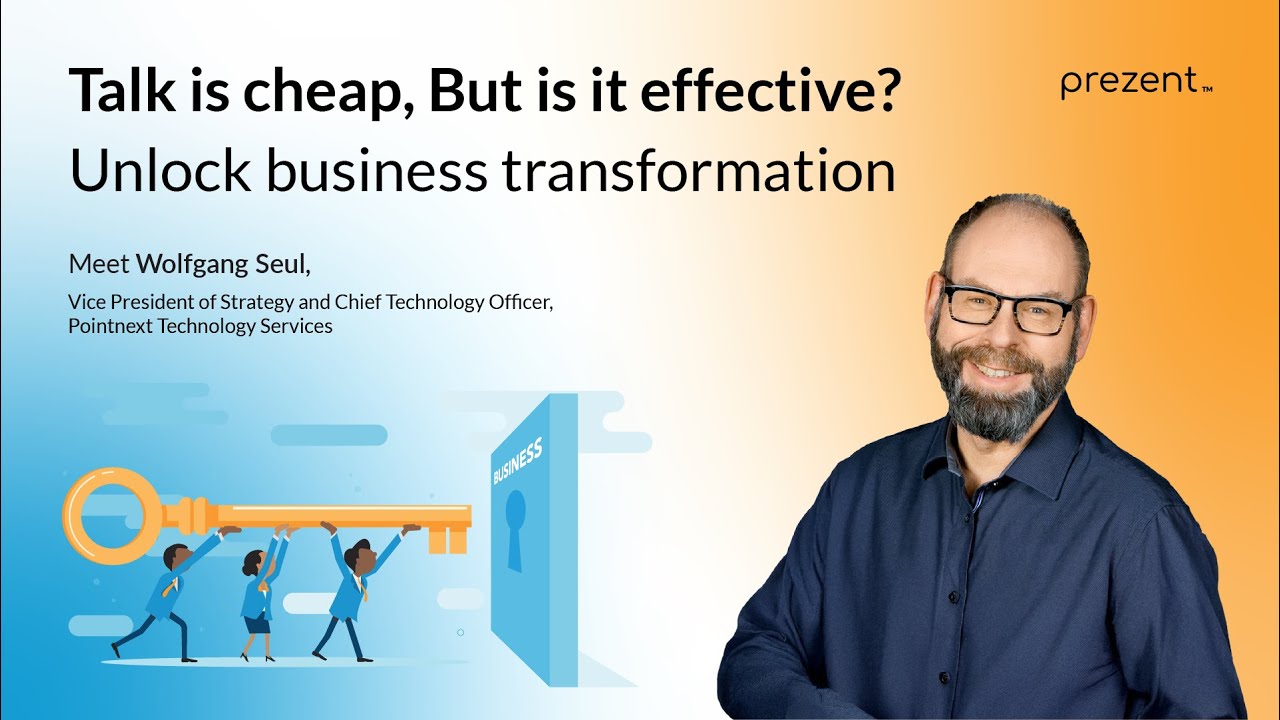 Talk is cheap, But is it effective?
Unlock business transformation

prezent™

Meet Wolfgang Seul,

Vice President of Strategy and Chief Technology Officer, Pointnext Technology Services

BUSINESS